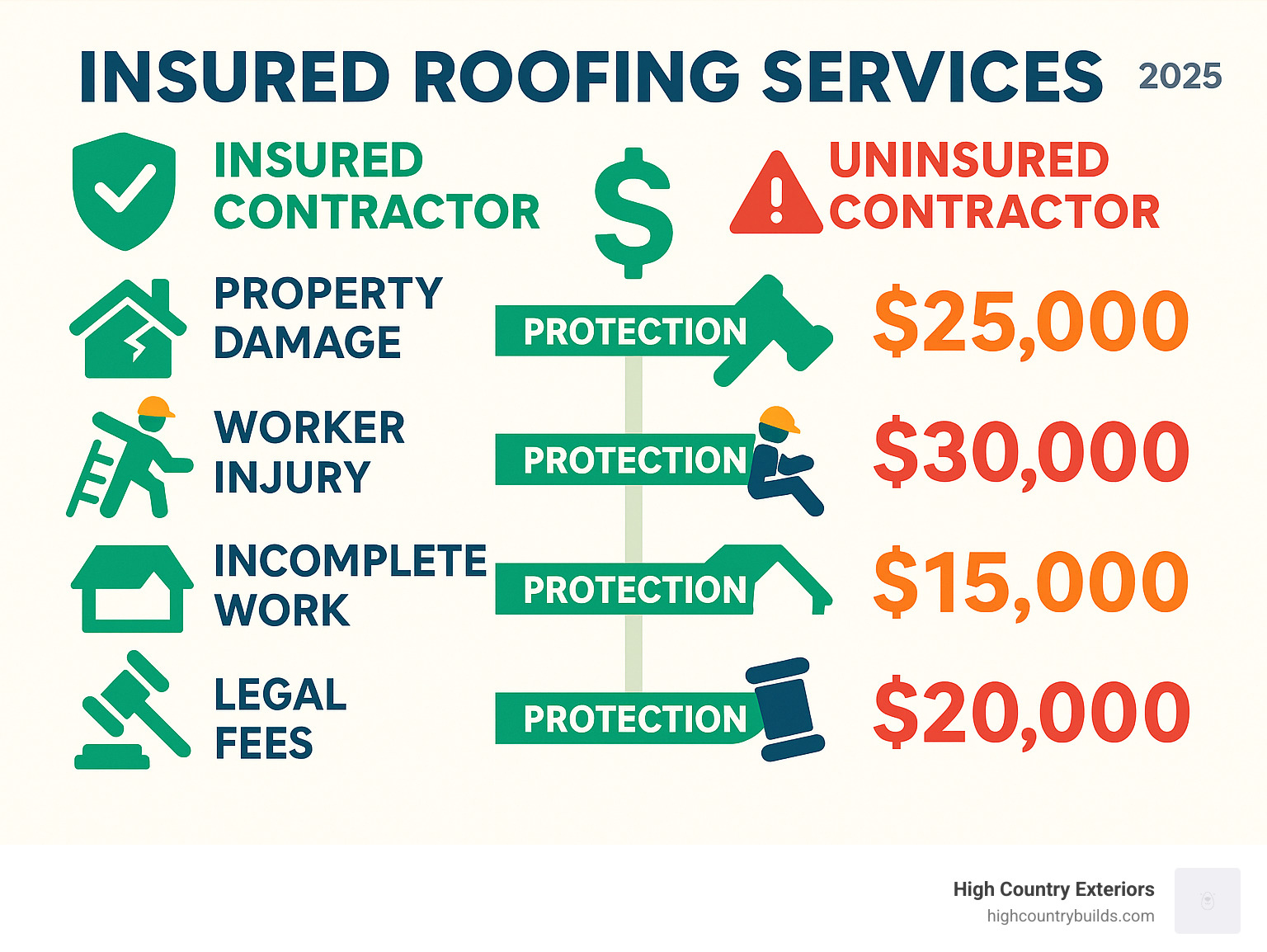 INSURED ROOFING SERVICES 2025

INSURED CONTRACTOR

$

UNINSURED CONTRACTOR

PROPERTY DAMAGE

PROTECTION

$25,000

WORKER INJURY

PROTECTION

$30,000

INCOMPLETE WORK

PROTECTION

$15,000

LEGAL FEES

PROTECTION

$20,000

High Country Exteriors
highcountrybuilds.com